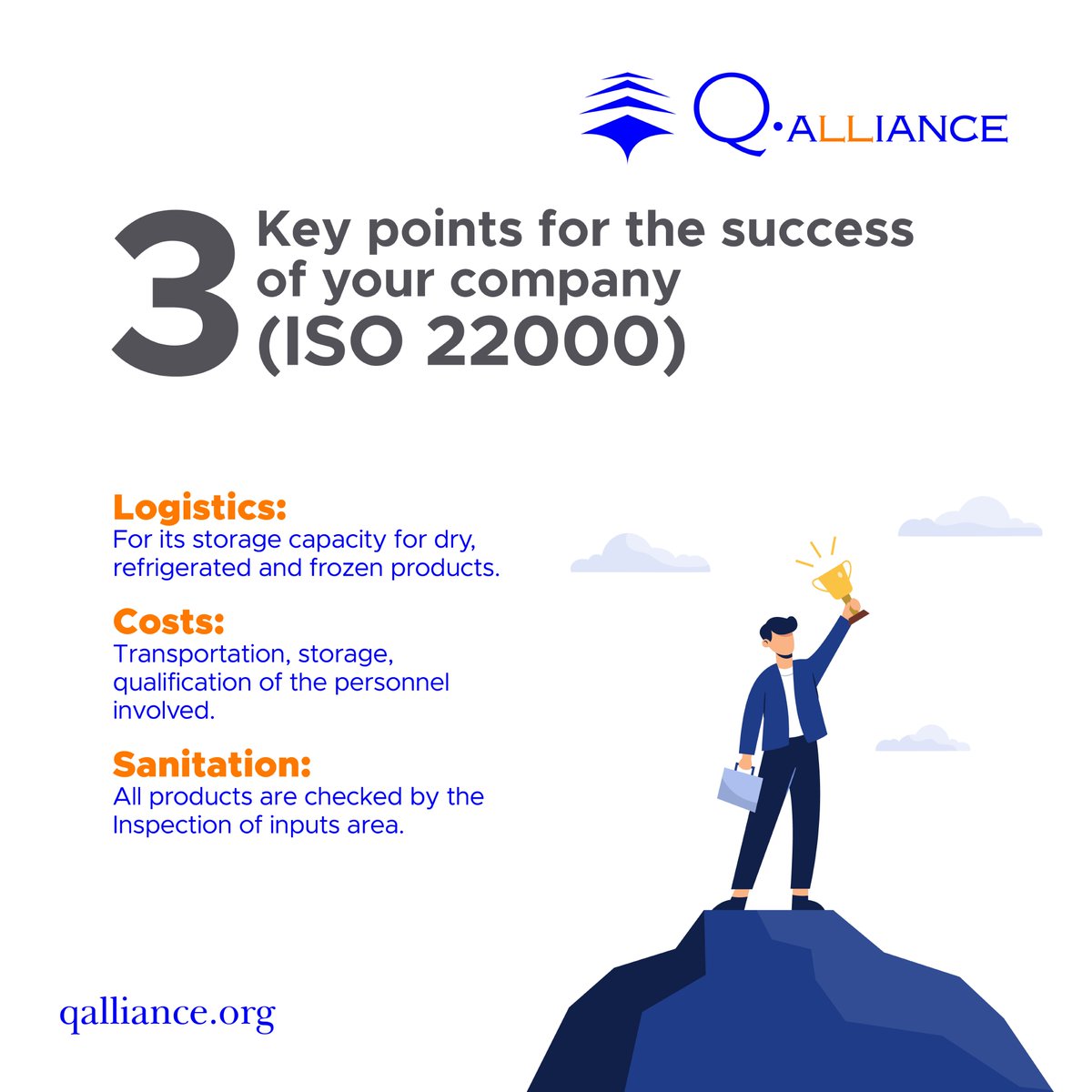 Q·ALLIANCE

3 Key points for the success of your company (ISO 22000)

Logistics:
For its storage capacity for dry, refrigerated and frozen products.

Costs:
Transportation, storage, qualification of the personnel involved.

Sanitation:
All products are checked by the Inspection of inputs area.

qalliance.org